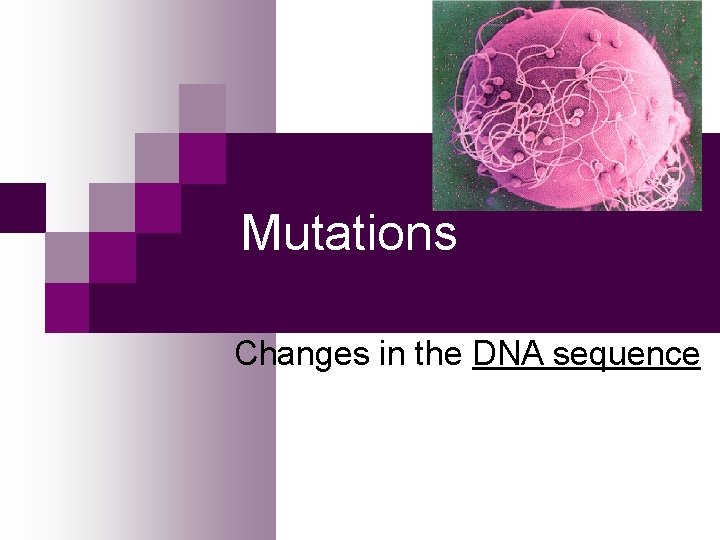 Mutations

Changes in the DNA sequence